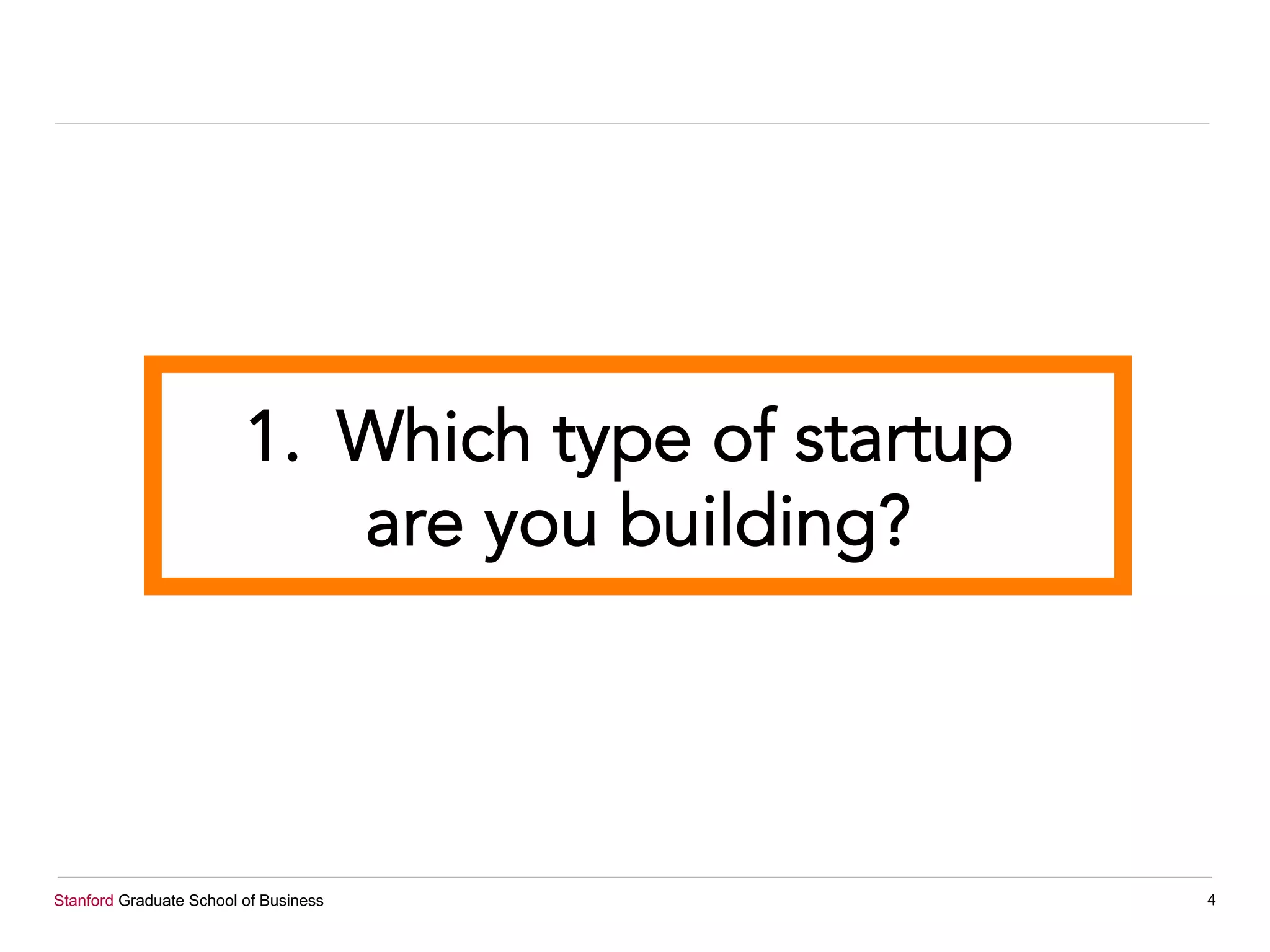 1. Which type of startup are you building?

Stanford Graduate School of Business

4